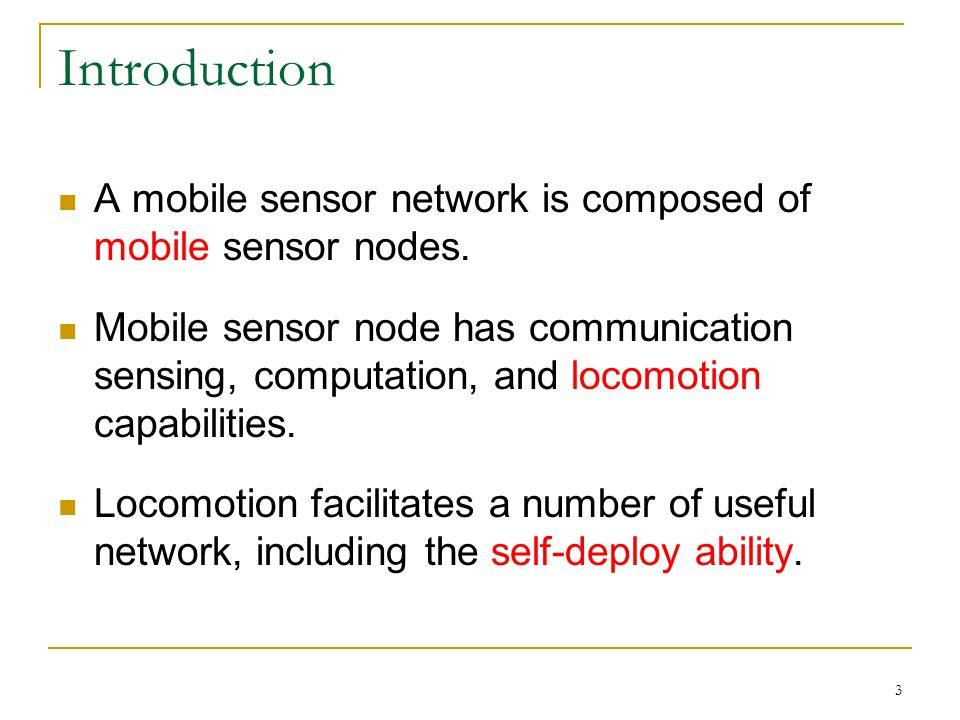 Introduction

A mobile sensor network is composed of mobile sensor nodes.

Mobile sensor node has communication sensing, computation, and locomotion capabilities.

Locomotion facilitates a number of useful network, including the self-deploy ability.

3